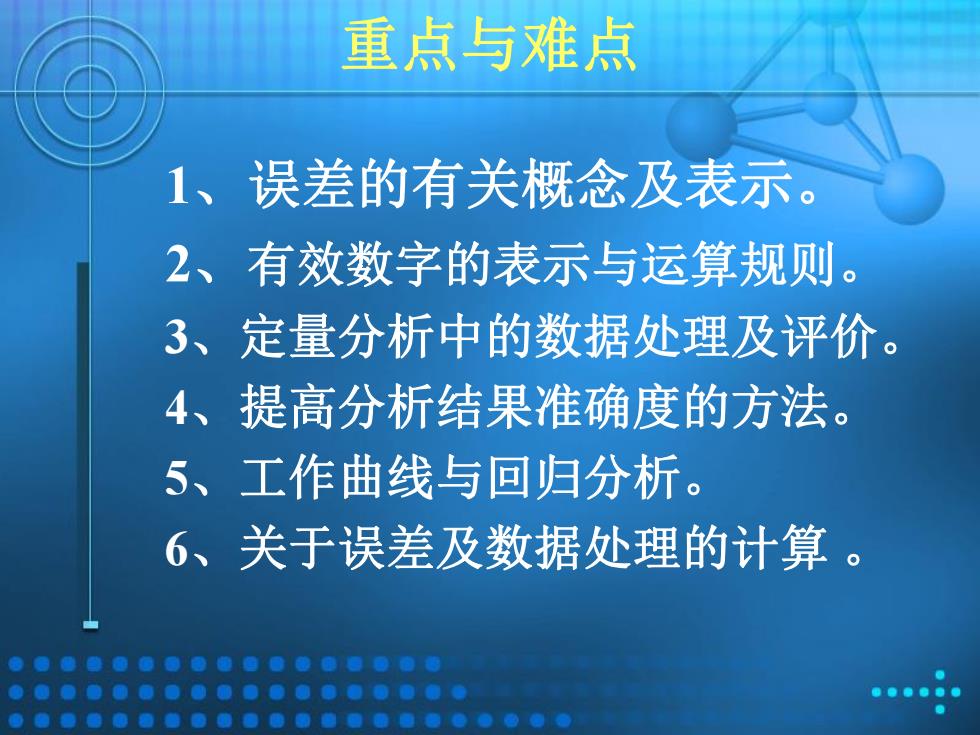 重点与难点

1、误差的有关概念及表示。
2、有效数字的表示与运算规则。
3、定量分析中的数据处理及评价。
4、提高分析结果准确度的方法。
5、工作曲线与回归分析。
6、关于误差及数据处理的计算 。